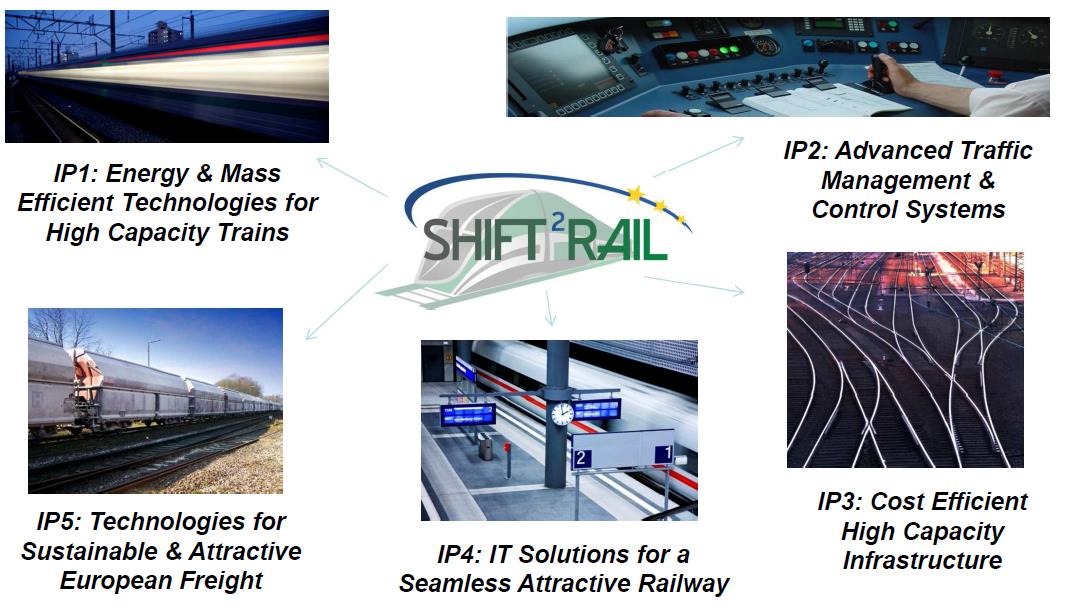 IP1: Energy & Mass Efficient Technologies for High Capacity Trains

IP2: Advanced Traffic Management & Control Systems

SHIFT²RAIL

IP5: Technologies for Sustainable & Attractive European Freight

2

1

IP4: IT Solutions for a Seamless Attractive Railway

IP3: Cost Efficient High Capacity Infrastructure